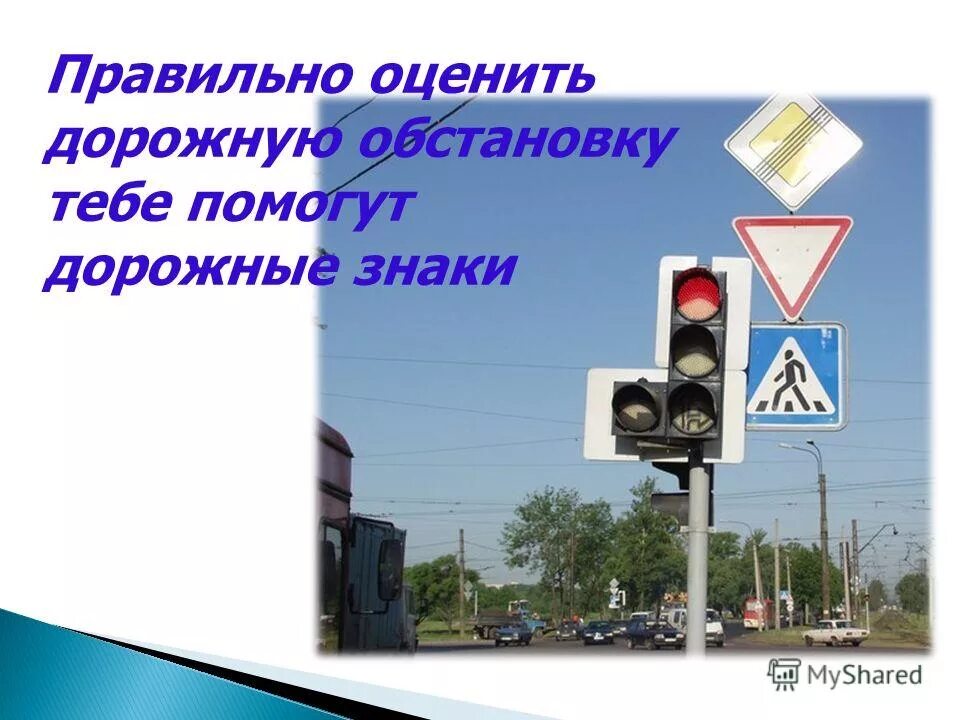 Правильно оценить дорожную обстановку тебе помогут дорожные знаки

MyShared